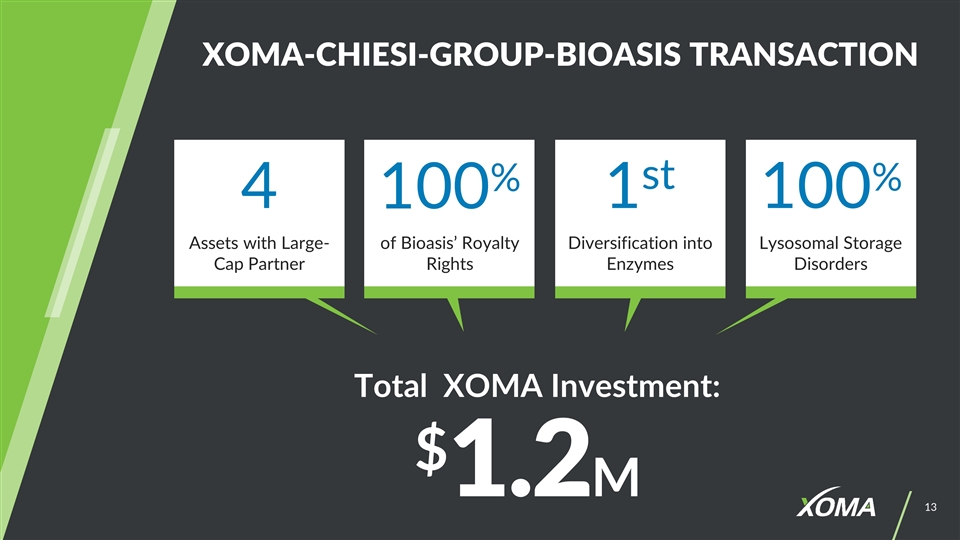 XOMA-CHIESI-GROUP-BIOASIS TRANSACTION

4
Assets with Large-Cap Partner

100%
of Bioasis' Royalty Rights

1st
Diversification into Enzymes

100%
Lysosomal Storage Disorders

Total XOMA Investment:
$1.2M

XOMA

13